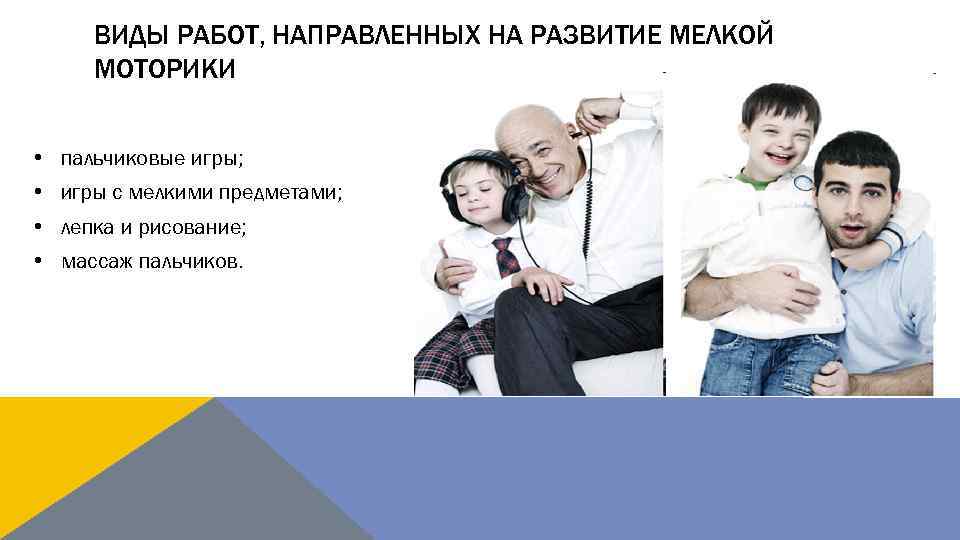 ВИДЫ РАБОТ, НАПРАВЛЕННЫХ НА РАЗВИТИЕ МЕЛКОЙ МОТОРИКИ

• пальчиковые игры;
• игры с мелкими предметами;
• лепка и рисование;
• массаж пальчиков.